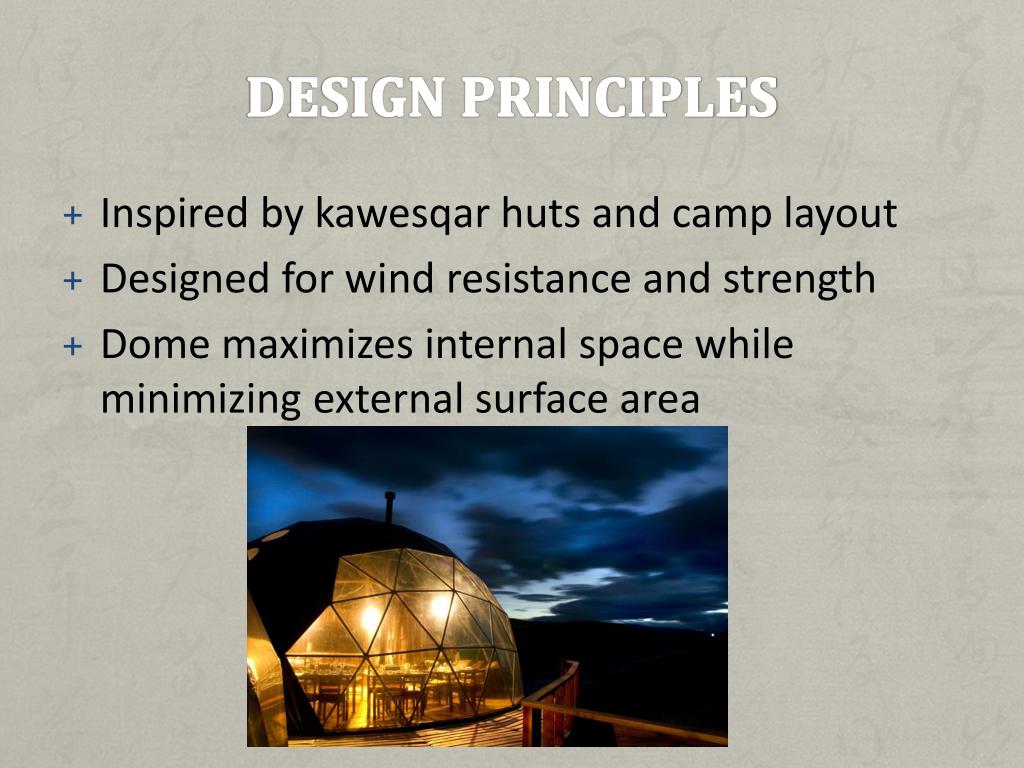 DESIGN PRINCIPLES

+ Inspired by kawesqar huts and camp layout
+ Designed for wind resistance and strength
+ Dome maximizes internal space while minimizing external surface area